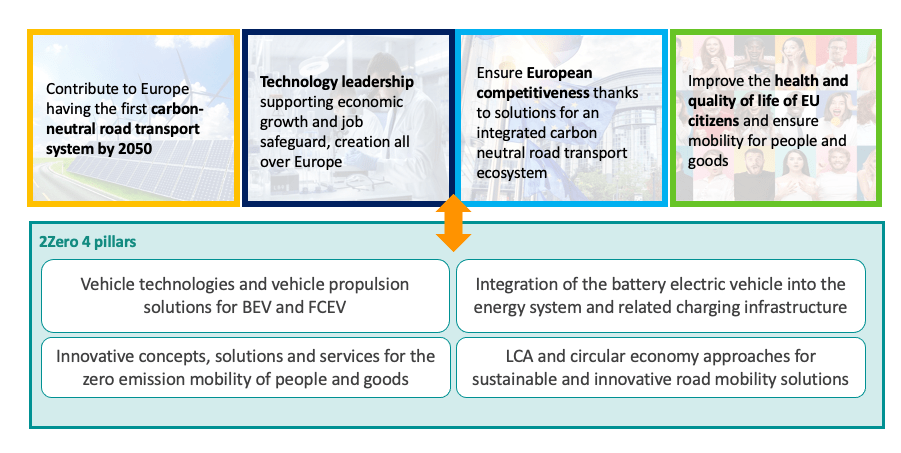 Contribute to Europe having the first carbon-neutral road transport system by 2050

Technology leadership supporting economic growth and job safeguard, creation all over Europe

Ensure European competitiveness thanks to solutions for an integrated carbon neutral road transport ecosystem

Improve the health and quality of life of EU citizens and ensure mobility for people and goods

2Zero 4 pillars

Vehicle technologies and vehicle propulsion solutions for BEV and FCEV

Integration of the battery electric vehicle into the energy system and related charging infrastructure

Innovative concepts, solutions and services for the zero emission mobility of people and goods

LCA and circular economy approaches for sustainable and innovative road mobility solutions